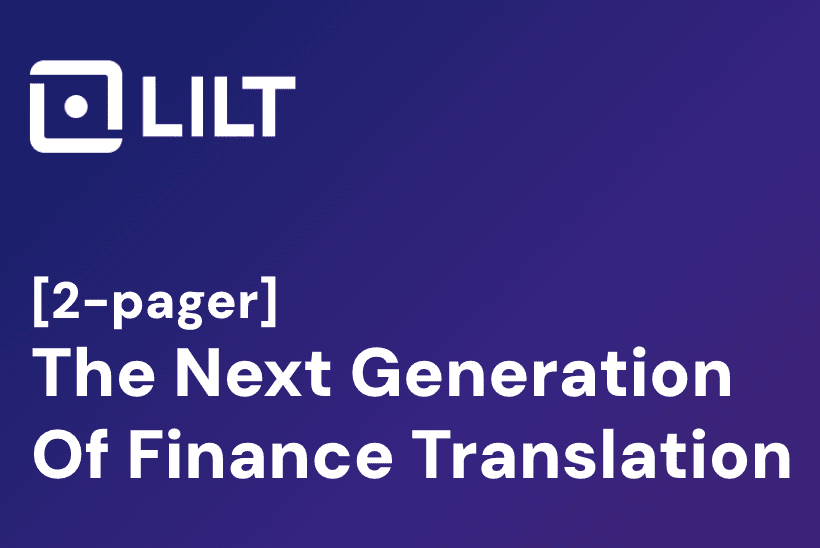 LILT

[2-pager]
The Next Generation Of Finance Translation